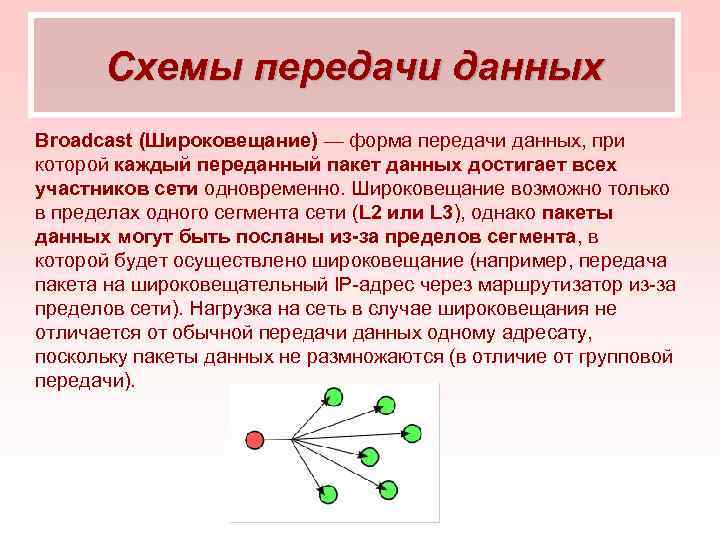 Схемы передачи данных

Broadcast (Широковещание) — форма передачи данных, при которой каждый переданный пакет данных достигает всех участников сети одновременно. Широковещание возможно только в пределах одного сегмента сети (L2 или L3), однако пакеты данных могут быть посланы из-за пределов сегмента, в которой будет осуществлено широковещание (например, передача пакета на широковещательный IP-адрес через маршрутизатор из-за пределов сети). Нагрузка на сеть в случае широковещания не отличается от обычной передачи данных одному адресату, поскольку пакеты данных не размножаются (в отличие от групповой передачи).